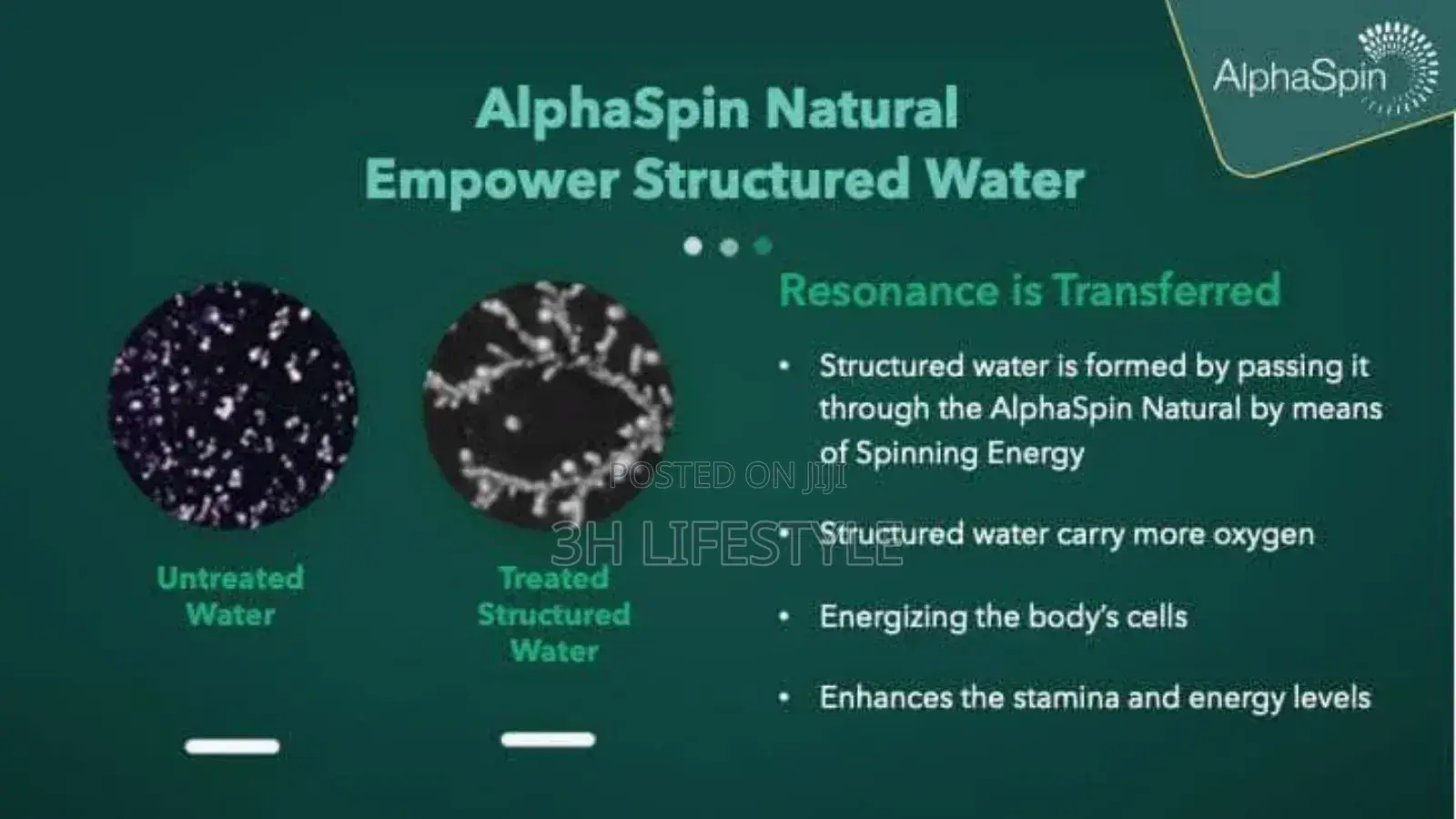 AlphaSpin

AlphaSpin Natural
Empower Structured Water

Untreated Water

Treated Structured Water

Resonance is Transferred

• Structured water is formed by passing it through the AlphaSpin Natural by means of Spinning Energy

• Structured water carry more oxygen

• Energizing the body's cells

• Enhances the stamina and energy levels

POSTED ON JIJI
3H LIFESTYLE